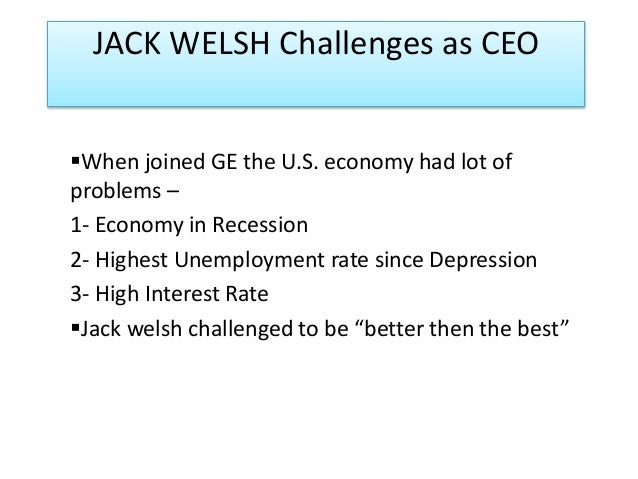 JACK WELSH Challenges as CEO

▪When joined GE the U.S. economy had lot of problems –

1- Economy in Recession

2- Highest Unemployment rate since Depression

3- High Interest Rate

▪Jack welsh challenged to be “better then the best”